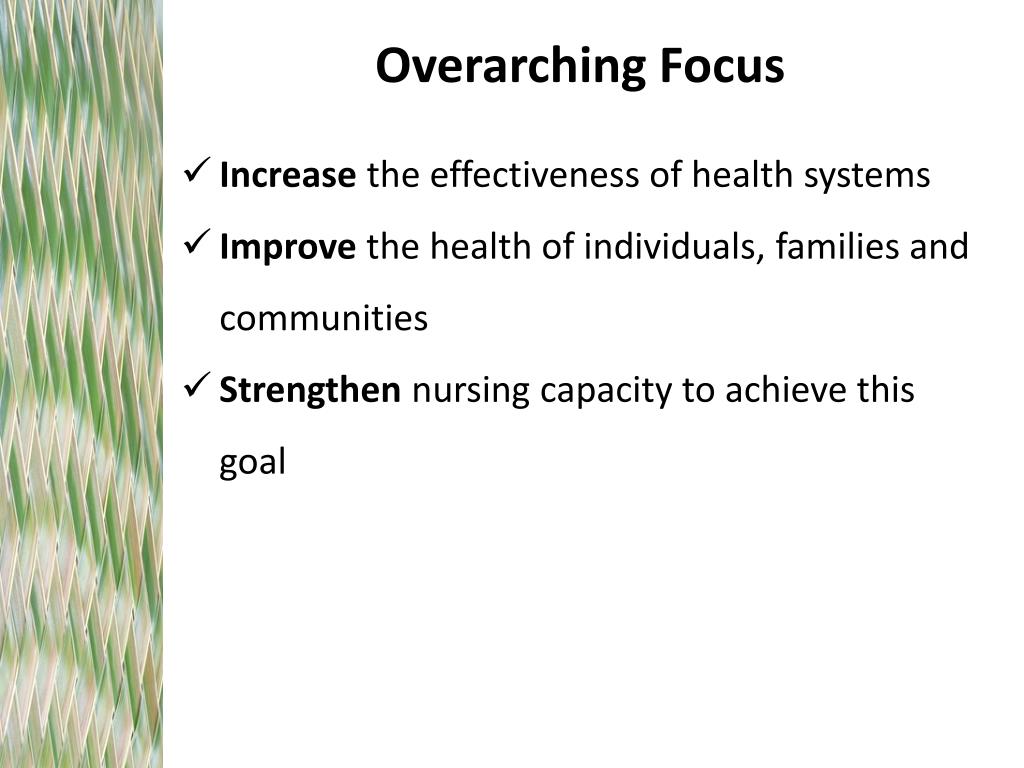 Overarching Focus

✓ Increase the effectiveness of health systems

✓ Improve the health of individuals, families and communities

✓ Strengthen nursing capacity to achieve this goal